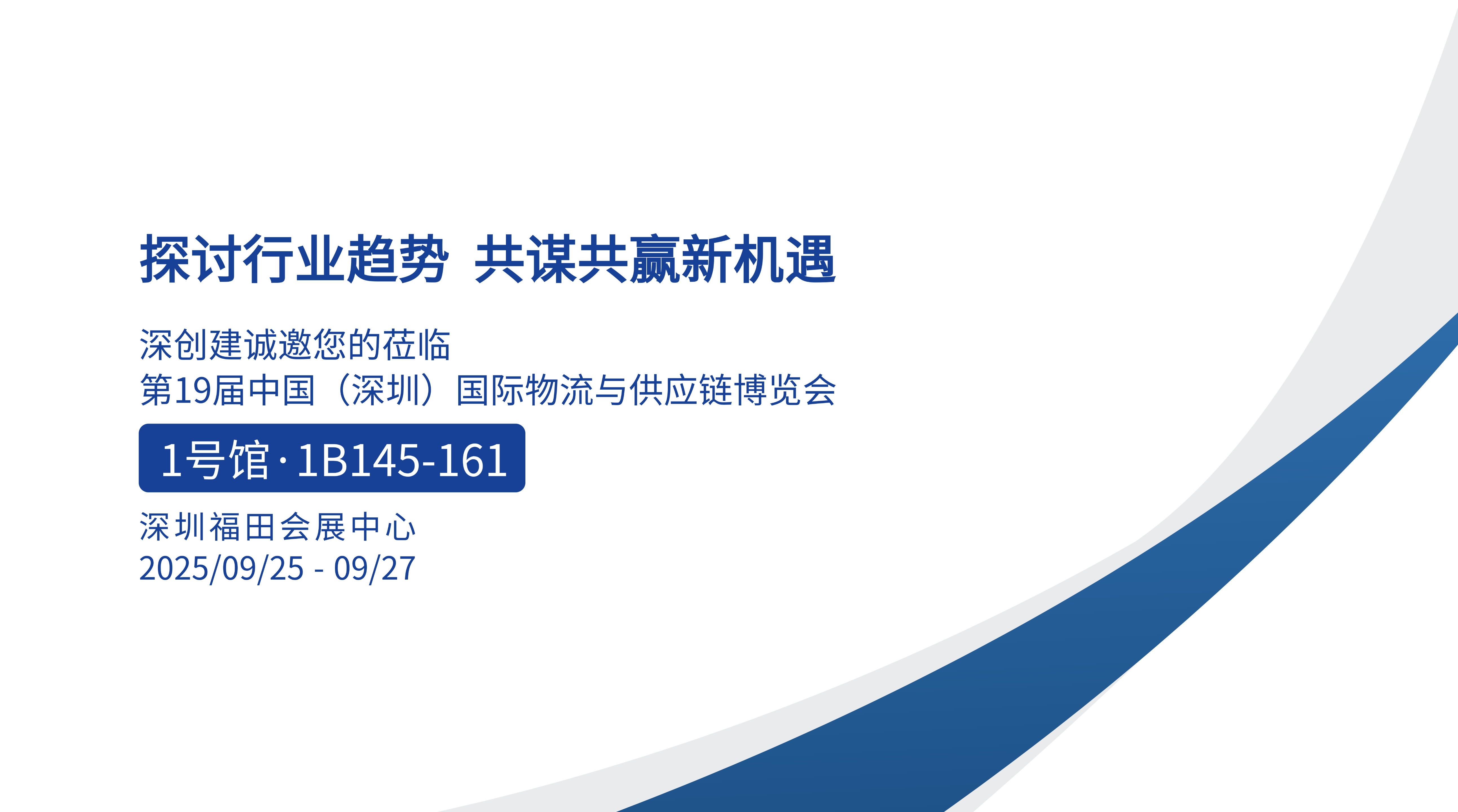 探讨行业趋势 共谋共赢新机遇

深创建诚邀您的莅临
第19届中国（深圳）国际物流与供应链博览会

1号馆·1B145-161

深圳福田会展中心
2025/09/25 - 09/27